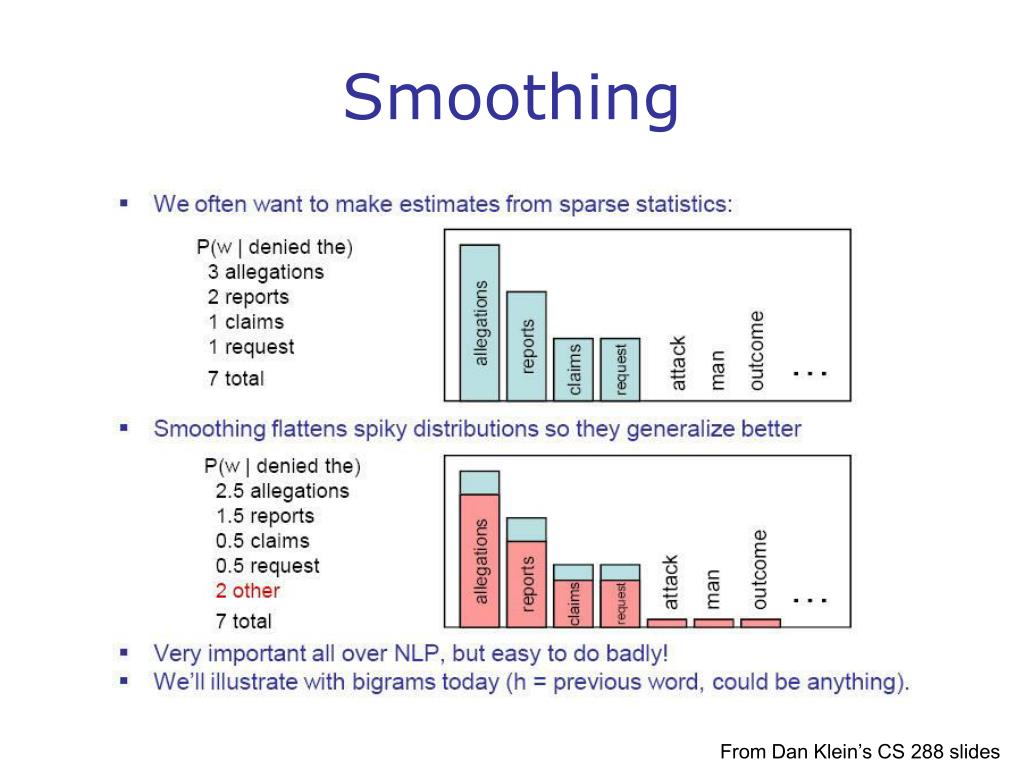 Smoothing

▪ We often want to make estimates from sparse statistics:

P(w | denied the)
3 allegations
2 reports
1 claims
1 request
7 total

allegations
reports
claims
request
attack
man
outcome
...

▪ Smoothing flattens spiky distributions so they generalize better

P(w | denied the)
2.5 allegations
1.5 reports
0.5 claims
0.5 request
2 other
7 total

allegations
reports
claims
request
attack
man
outcome
...

▪ Very important all over NLP, but easy to do badly!
▪ We'll illustrate with bigrams today (h = previous word, could be anything).

From Dan Klein's CS 288 slides